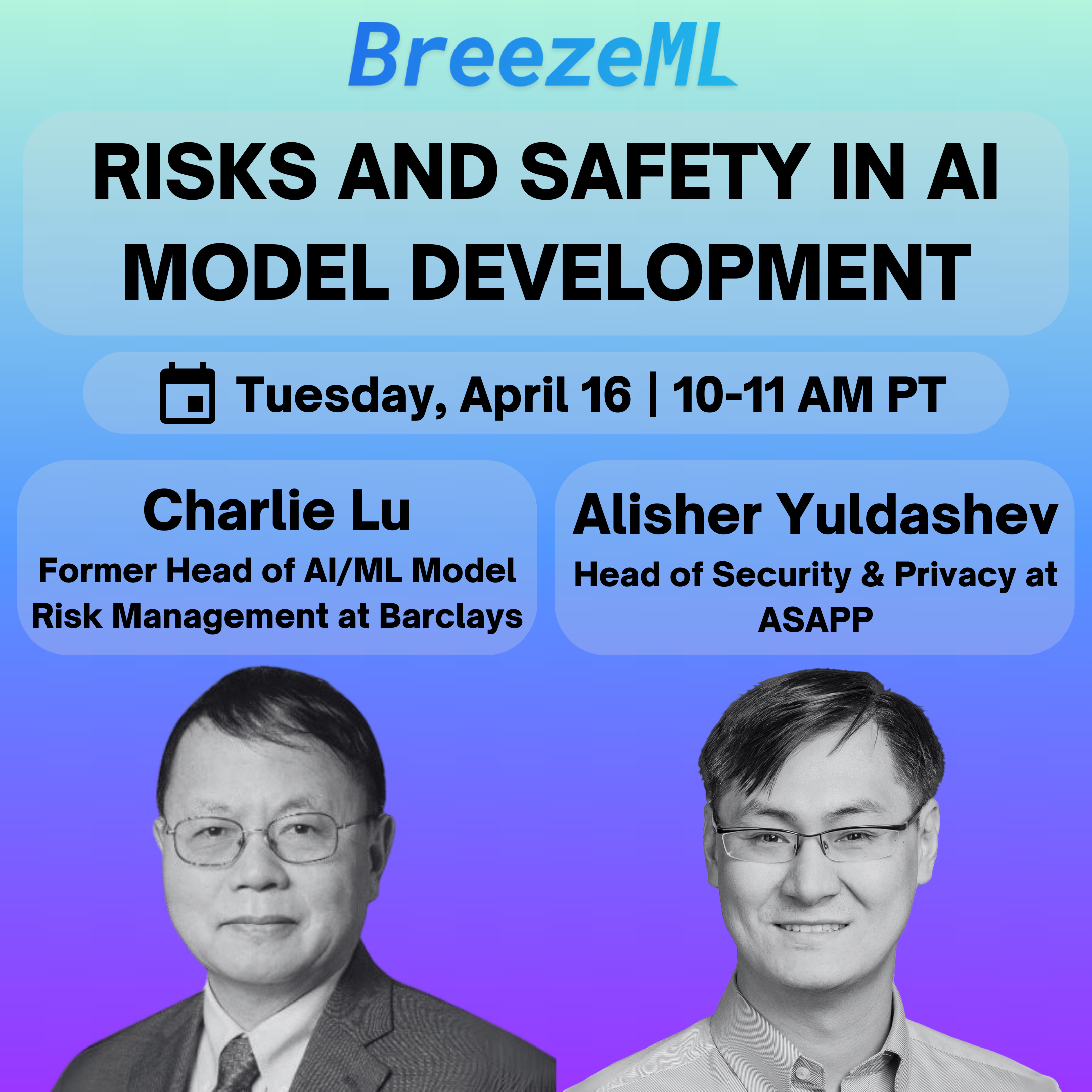 BreezeML

RISKS AND SAFETY IN AI MODEL DEVELOPMENT

Tuesday, April 16 | 10-11 AM PT

Charlie Lu
Former Head of AI/ML Model Risk Management at Barclays

Alisher Yuldashev
Head of Security & Privacy at ASAPP